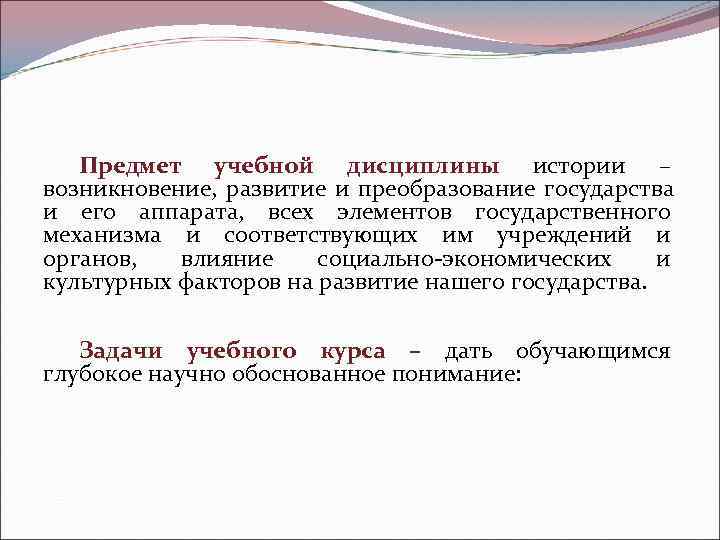 Предмет учебной дисциплины истории – возникновение, развитие и преобразование государства и его аппарата, всех элементов государственного механизма и соответствующих им учреждений и органов, влияние социально-экономических и культурных факторов на развитие нашего государства.

Задачи учебного курса – дать обучающимся глубокое научно обоснованное понимание: